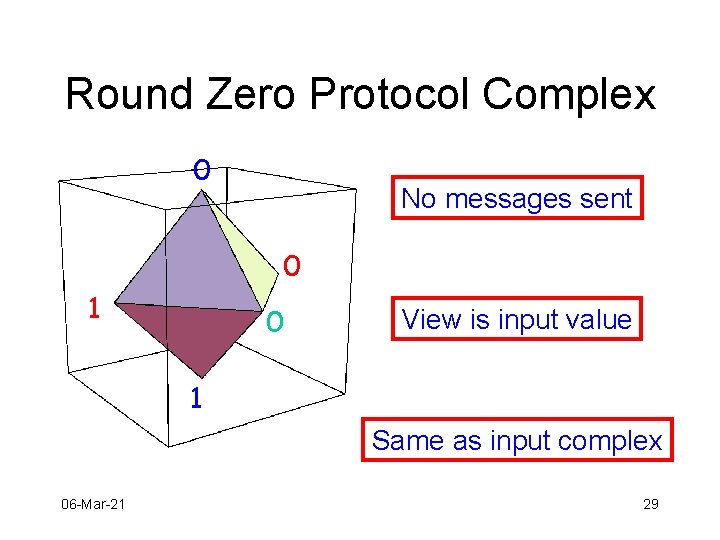 Round Zero Protocol Complex

0

0

1

0

1

No messages sent

View is input value

Same as input complex

06-Mar-21

29